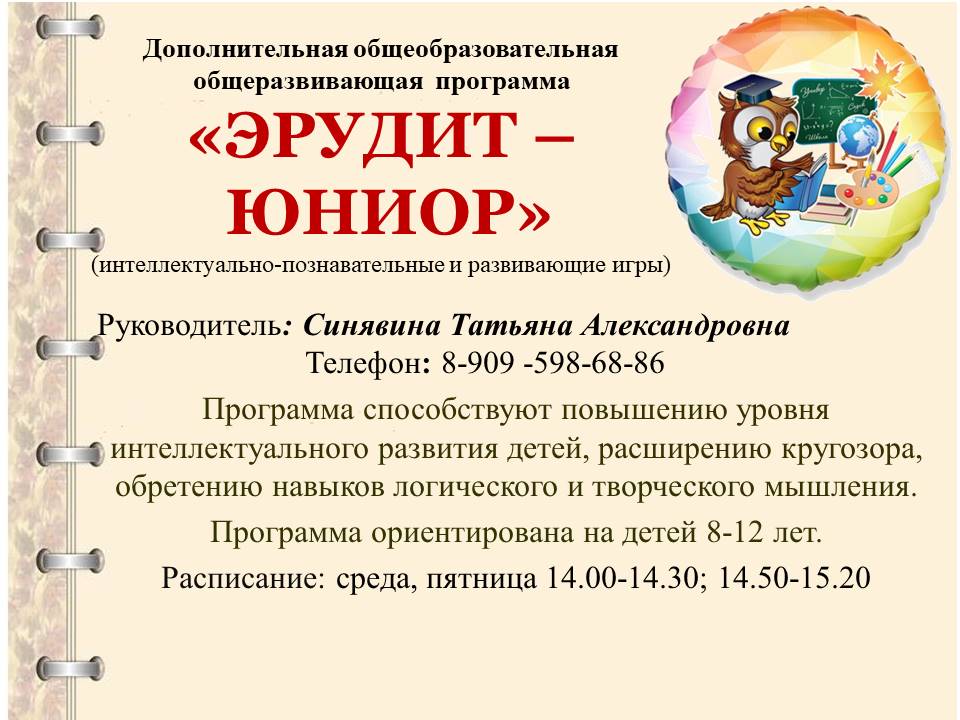 Дополнительная общеобразовательная общеразвивающая программа

«ЭРУДИТ – ЮНИОР»

(интеллектуально-познавательные и развивающие игры)

Руководитель: Синявина Татьяна Александровна

Телефон: 8-909 -598-68-86

Программа способствуют повышению уровня интеллектуального развития детей, расширению кругозора, обретению навыков логического и творческого мышления.

Программа ориентирована на детей 8-12 лет.

Расписание: среда, пятница 14.00-14.30; 14.50-15.20